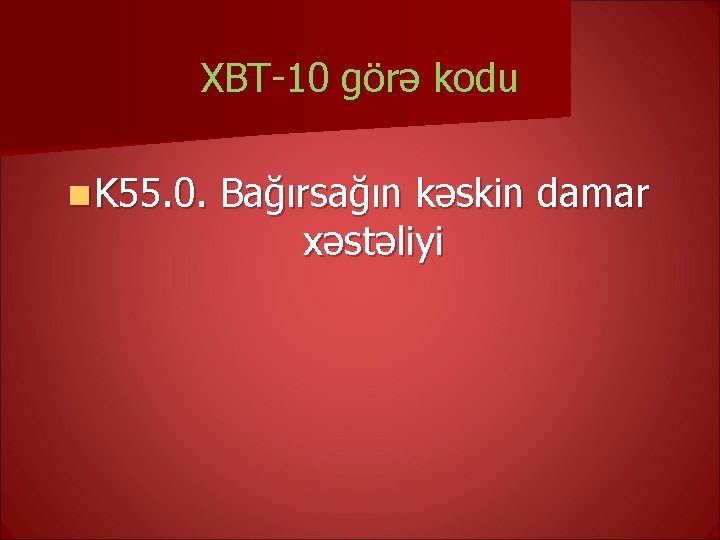 XBT-10 görə kodu

K55.0. Bağırsağın kəskin damar xəstəliyi